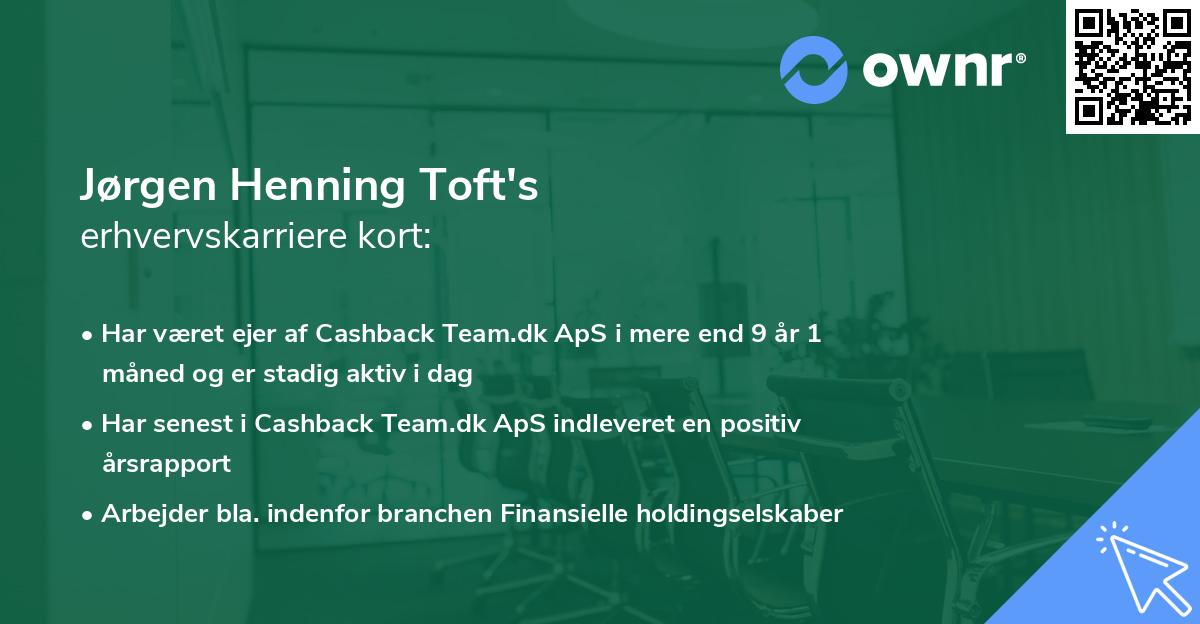 ownr®

Jørgen Henning Toft's
erhvervskarriere kort:

• Har været ejer af Cashback Team.dk ApS i mere end 9 år 1 måned og er stadig aktiv i dag

• Har senest i Cashback Team.dk ApS indleveret en positiv årsrapport

• Arbejder bla. indenfor branchen Finansielle holdingselskaber